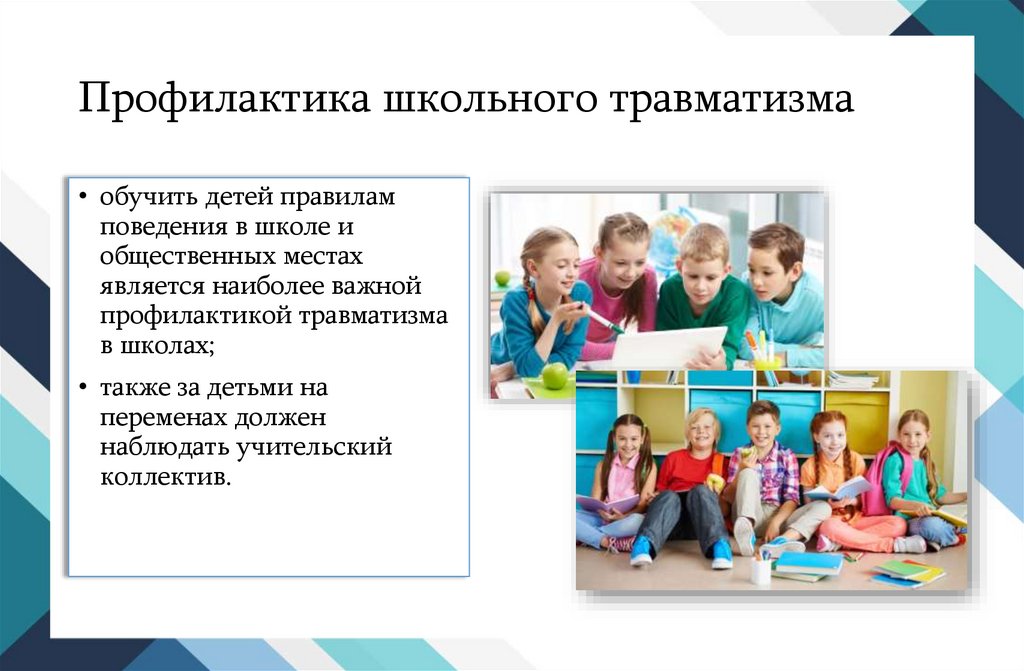 Профилактика школьного травматизма

• обучить детей правилам поведения в школе и общественных местах является наиболее важной профилактикой травматизма в школах;

• также за детьми на переменах должен наблюдать учительский коллектив.